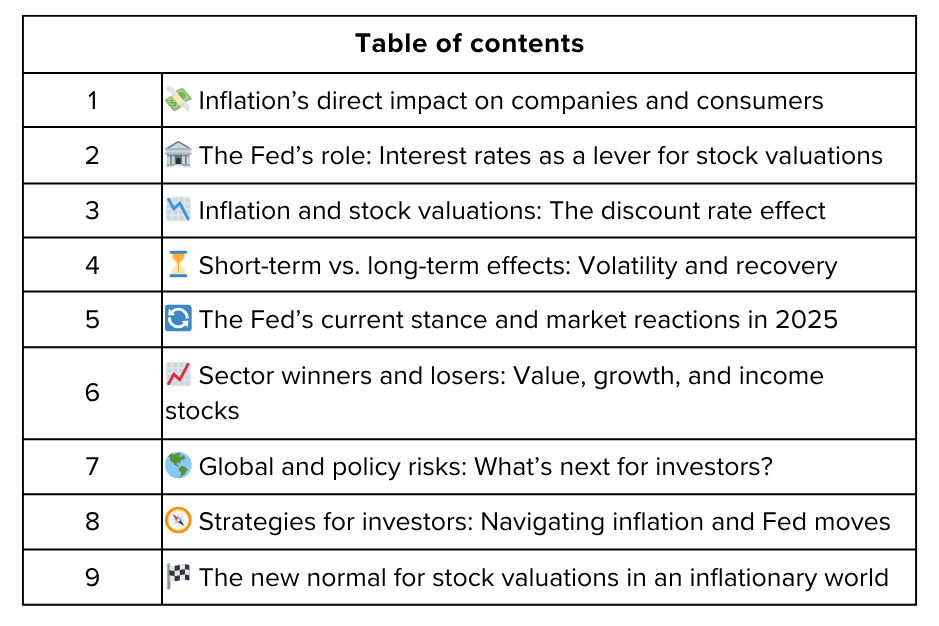 | Table of contents | |
|---|---|
| 1 | 💸 Inflation’s direct impact on companies and consumers |
| 2 | 🏛️ The Fed’s role: Interest rates as a lever for stock valuations |
| 3 | 📉 Inflation and stock valuations: The discount rate effect |
| 4 | ⏳ Short-term vs. long-term effects: Volatility and recovery |
| 5 | 🔄 The Fed’s current stance and market reactions in 2025 |
| 6 | 📈 Sector winners and losers: Value, growth, and income stocks |
| 7 | 🌎 Global and policy risks: What’s next for investors? |
| 8 | 🧭 Strategies for investors: Navigating inflation and Fed moves |
| 9 | 🏁 The new normal for stock valuations in an inflationary world |